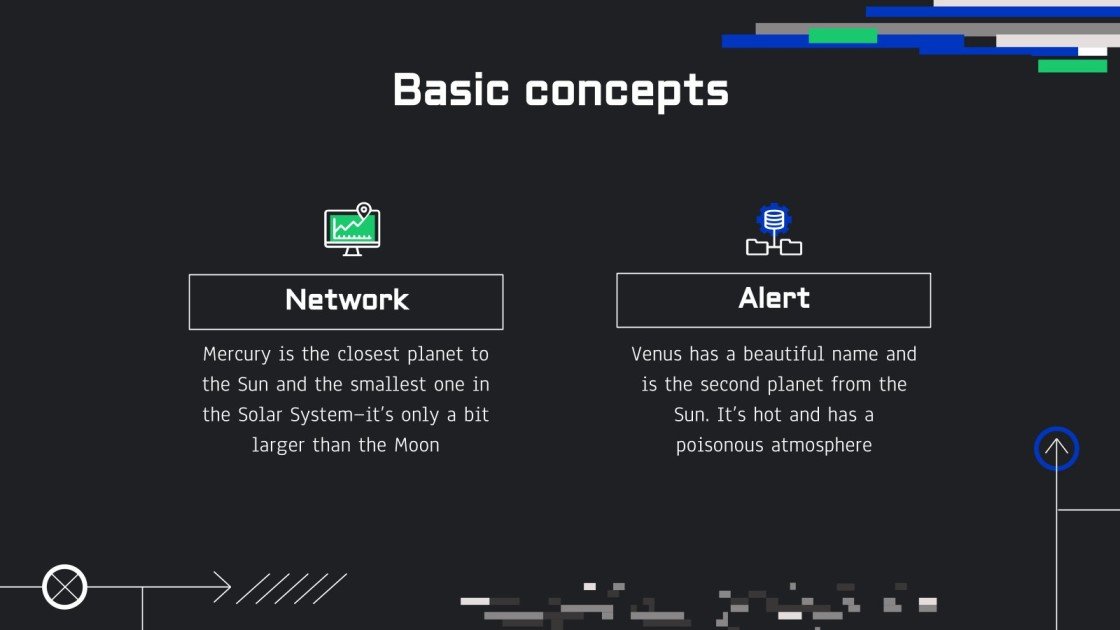 Basic concepts

Network

Mercury is the closest planet to the Sun and the smallest one in the Solar System—it's only a bit larger than the Moon

Alert

Venus has a beautiful name and is the second planet from the Sun. It's hot and has a poisonous atmosphere